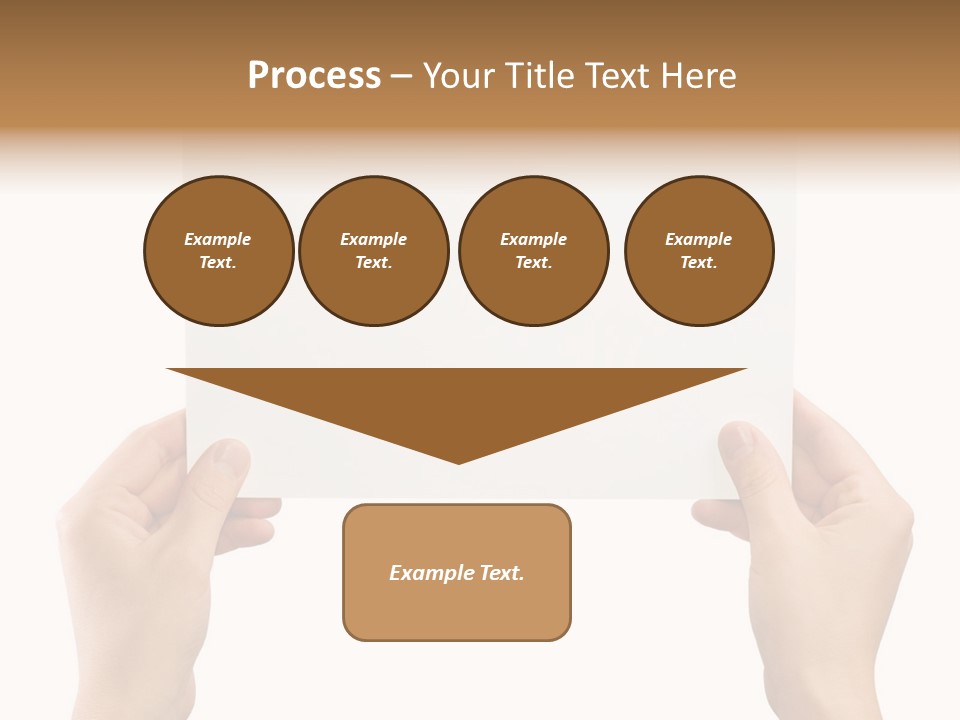 Process – Your Title Text Here

Example Text.

Example Text.

Example Text.

Example Text.

Example Text.